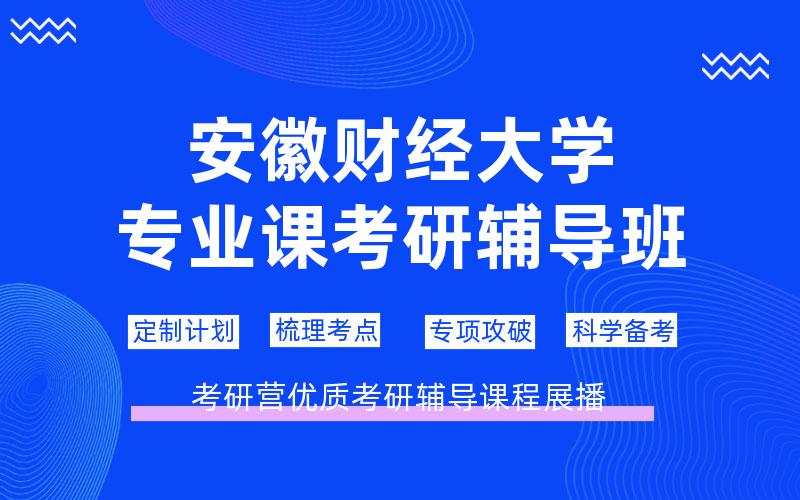 安徽财经大学
专业课考研辅导班

定制计划 梳理考点 专项攻破 科学备考

考研营优质考研辅导课程展播